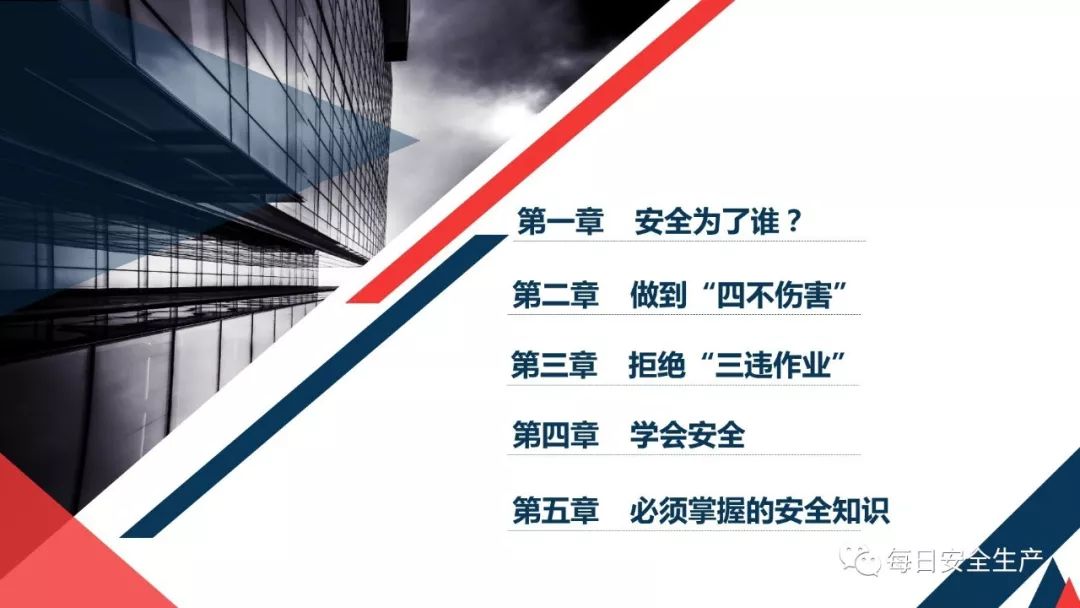 第一章　安全为了谁？

第二章　做到“四不伤害”

第三章　拒绝“三违作业”

第四章　学会安全

第五章　必须掌握的安全知识

每日安全生产